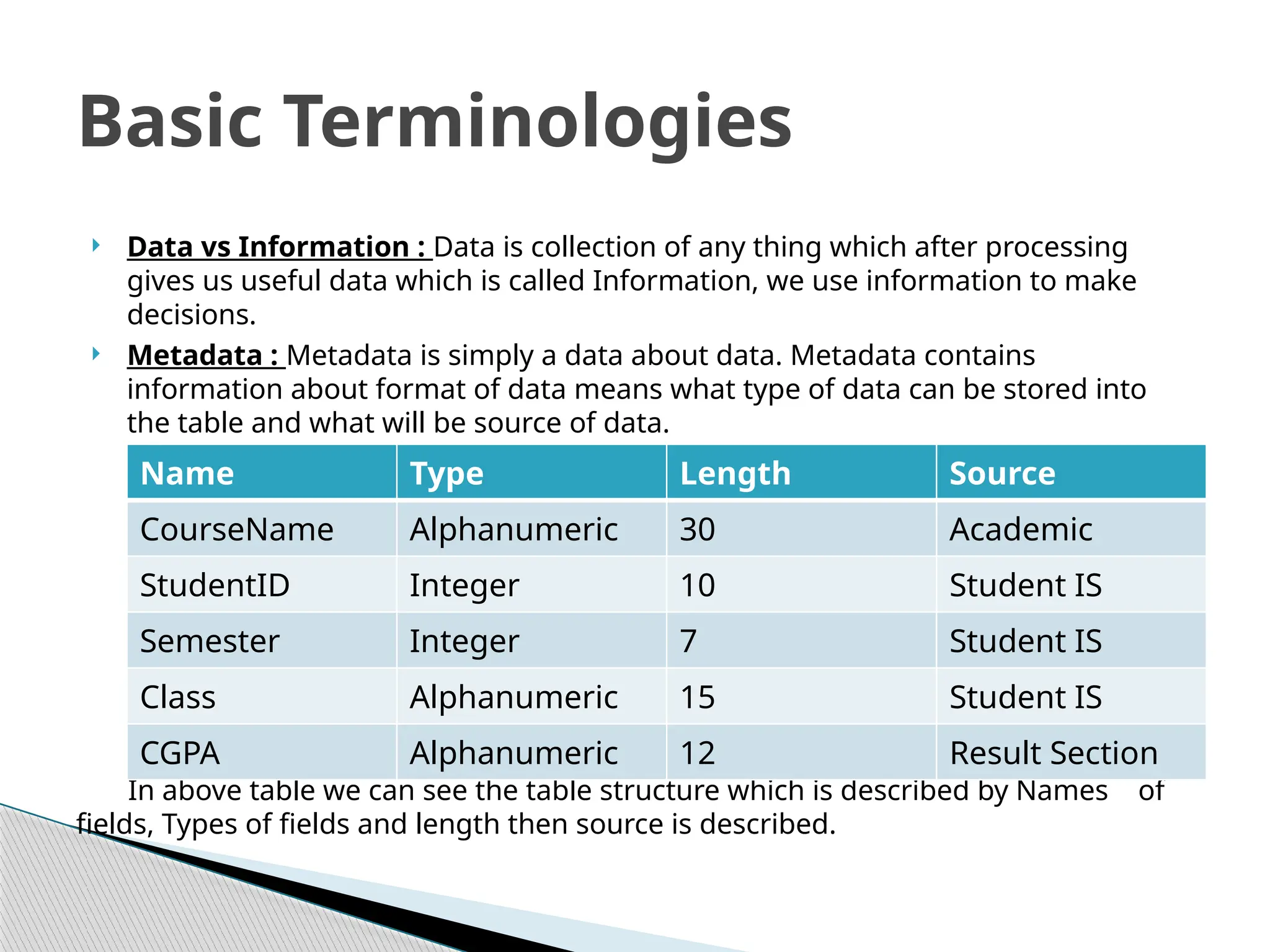 Basic Terminologies

Data vs Information : Data is collection of any thing which after processing gives us useful data which is called Information, we use information to make decisions.

Metadata : Metadata is simply a data about data. Metadata contains information about format of data means what type of data can be stored into the table and what will be source of data.

| Name | Type | Length | Source |
|---|---|---|---|
| CourseName | Alphanumeric | 30 | Academic |
| StudentID | Integer | 10 | Student IS |
| Semester | Integer | 7 | Student IS |
| Class | Alphanumeric | 15 | Student IS |
| CGPA | Alphanumeric | 12 | Result Section |

In above table we can see the table structure which is described by Names of fields, Types of fields and length then source is described.